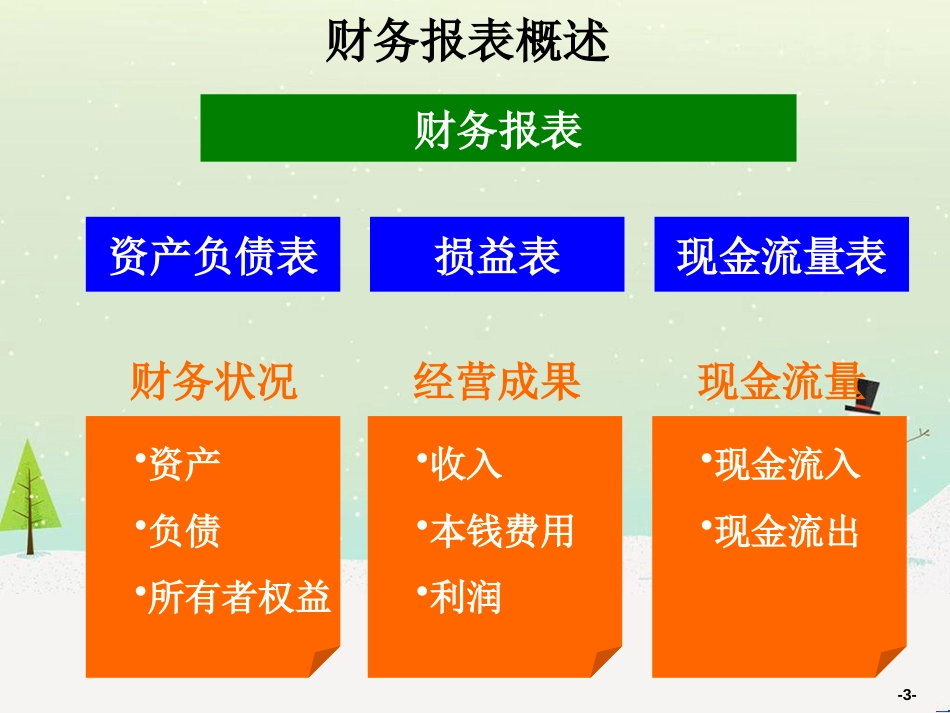 财务报表概述

财务报表

资产负债表

损益表

现金流量表

财务状况

经营成果

现金流量

•资产
•负债
•所有者权益

•收入
•本钱费用
•利润

•现金流入
•现金流出

-3-